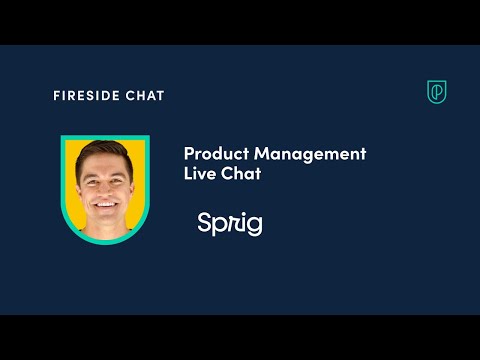 FIRESIDE CHAT

Product Management Live Chat

Sprig